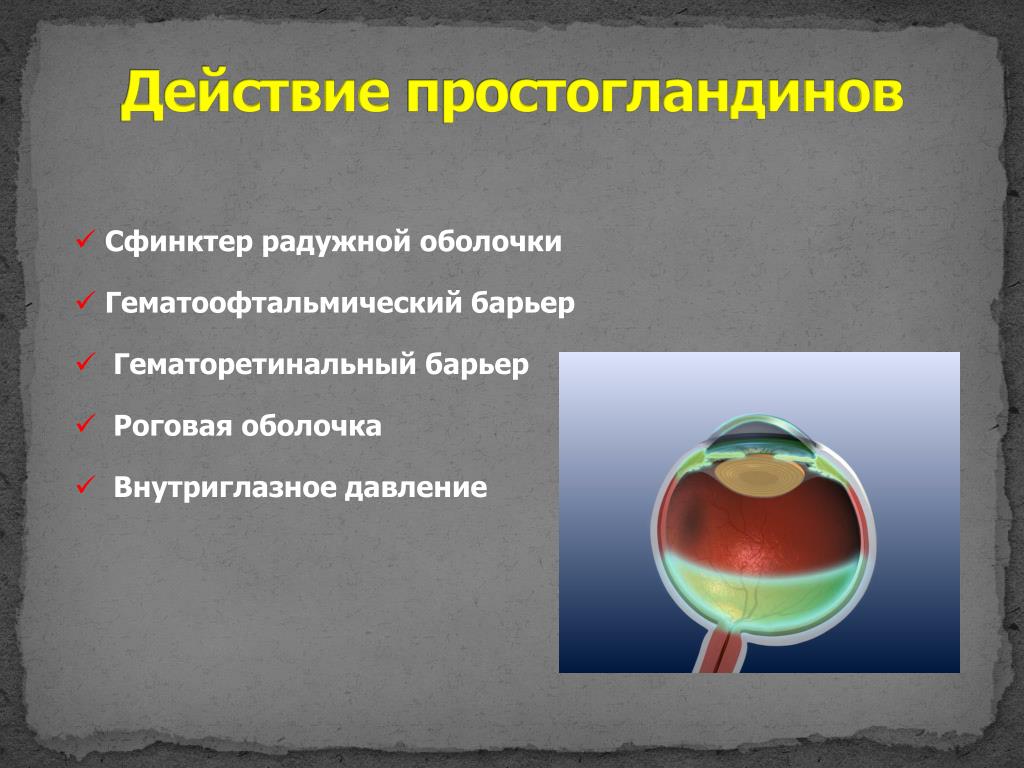 Действие простогландинов

✓ Сфинктер радужной оболочки

✓ Гематоофтальмический барьер

✓ Гематоретинальный барьер

✓ Роговая оболочка

✓ Внутриглазное давление